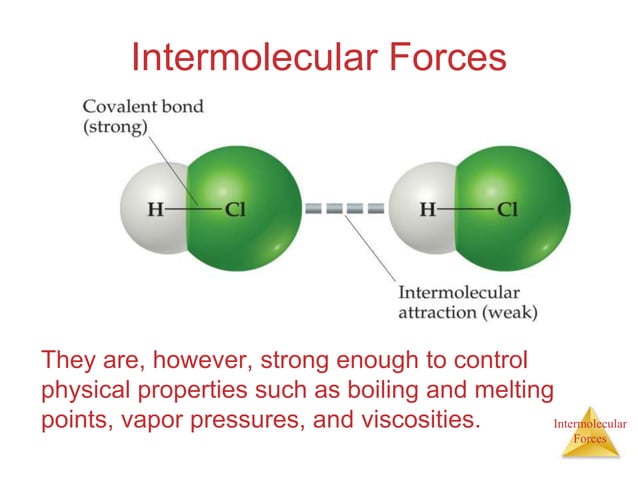 Intermolecular Forces

Covalent bond (strong)

H—Cl

H—Cl

Intermolecular attraction (weak)

They are, however, strong enough to control physical properties such as boiling and melting points, vapor pressures, and viscosities.

Intermolecular Forces